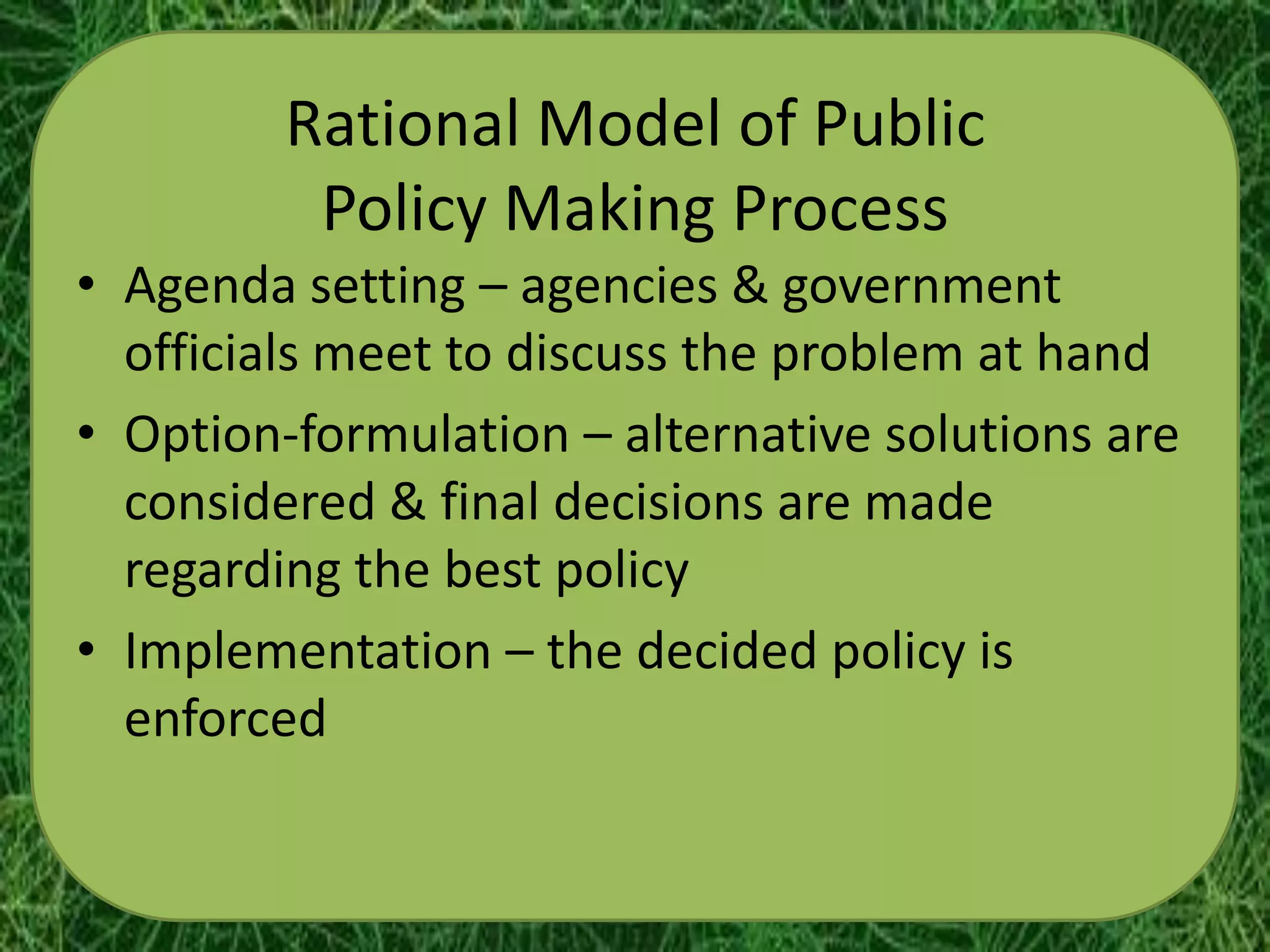 Rational Model of Public Policy Making Process

• Agenda setting – agencies & government officials meet to discuss the problem at hand
• Option-formulation – alternative solutions are considered & final decisions are made regarding the best policy
• Implementation – the decided policy is enforced